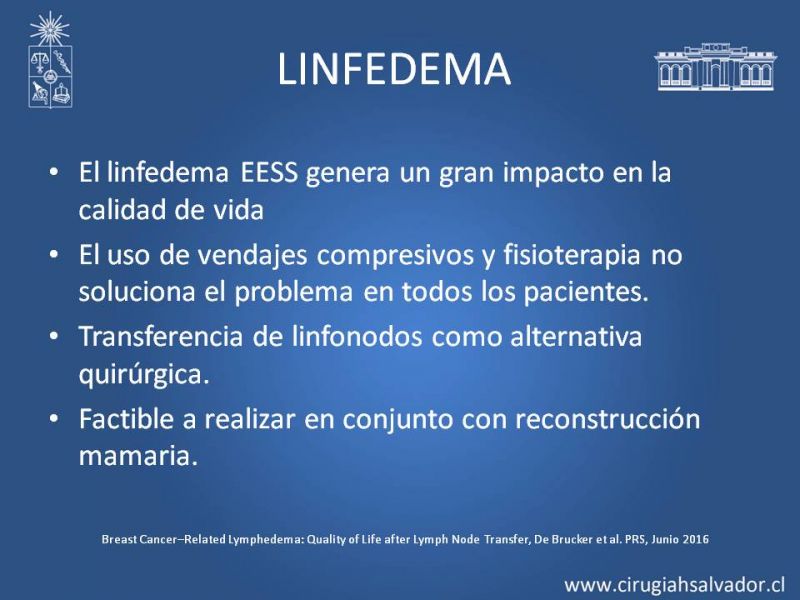 LINFEDEMA

• El linfedema EESS genera un gran impacto en la calidad de vida

• El uso de vendajes compresivos y fisioterapia no soluciona el problema en todos los pacientes.

• Transferencia de linfonodos como alternativa quirúrgica.

• Factible a realizar en conjunto con reconstrucción mamaria.

Breast Cancer–Related Lymphedema: Quality of Life after Lymph Node Transfer, De Brucker et al. PRS, Junio 2016

www.cirugiahsalvador.cl